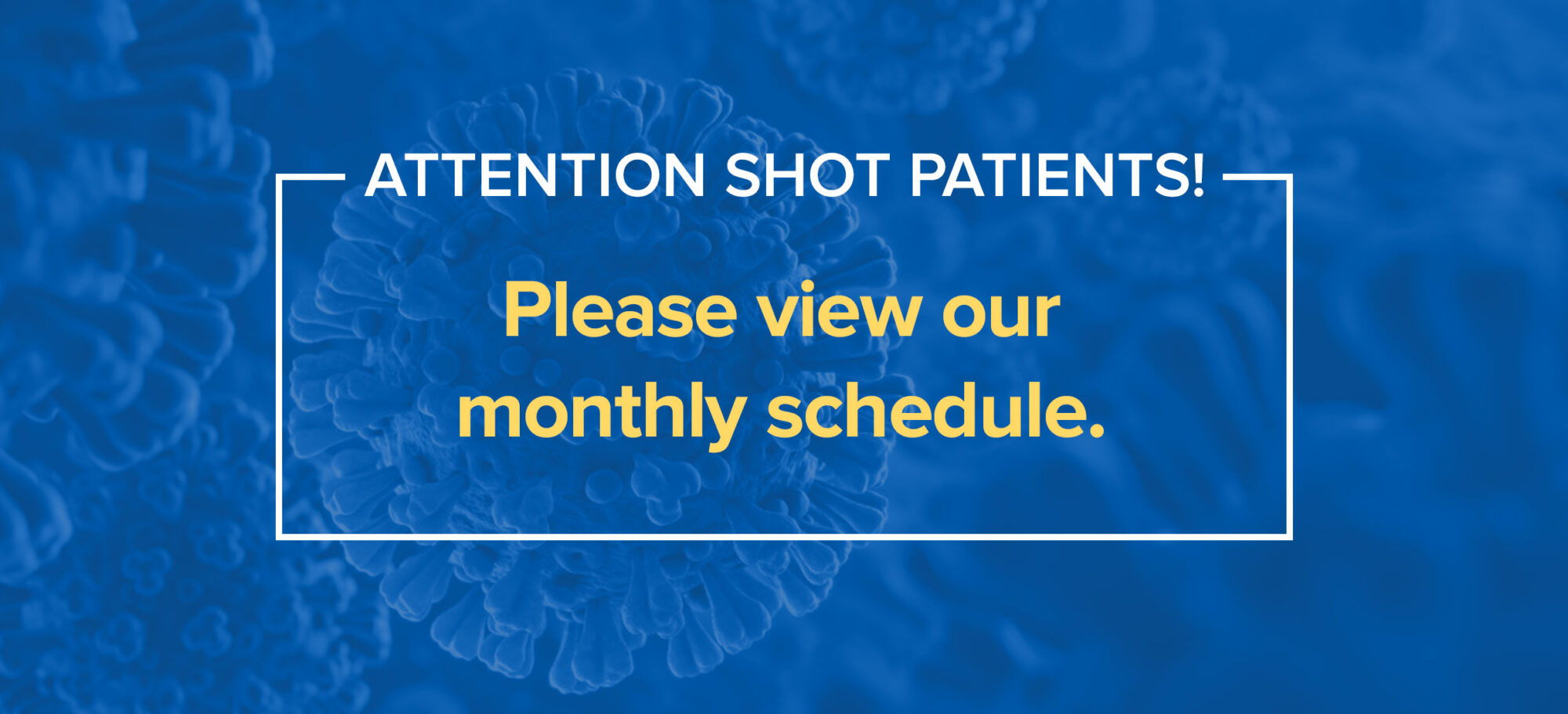 ATTENTION SHOT PATIENTS!

Please view our monthly schedule.